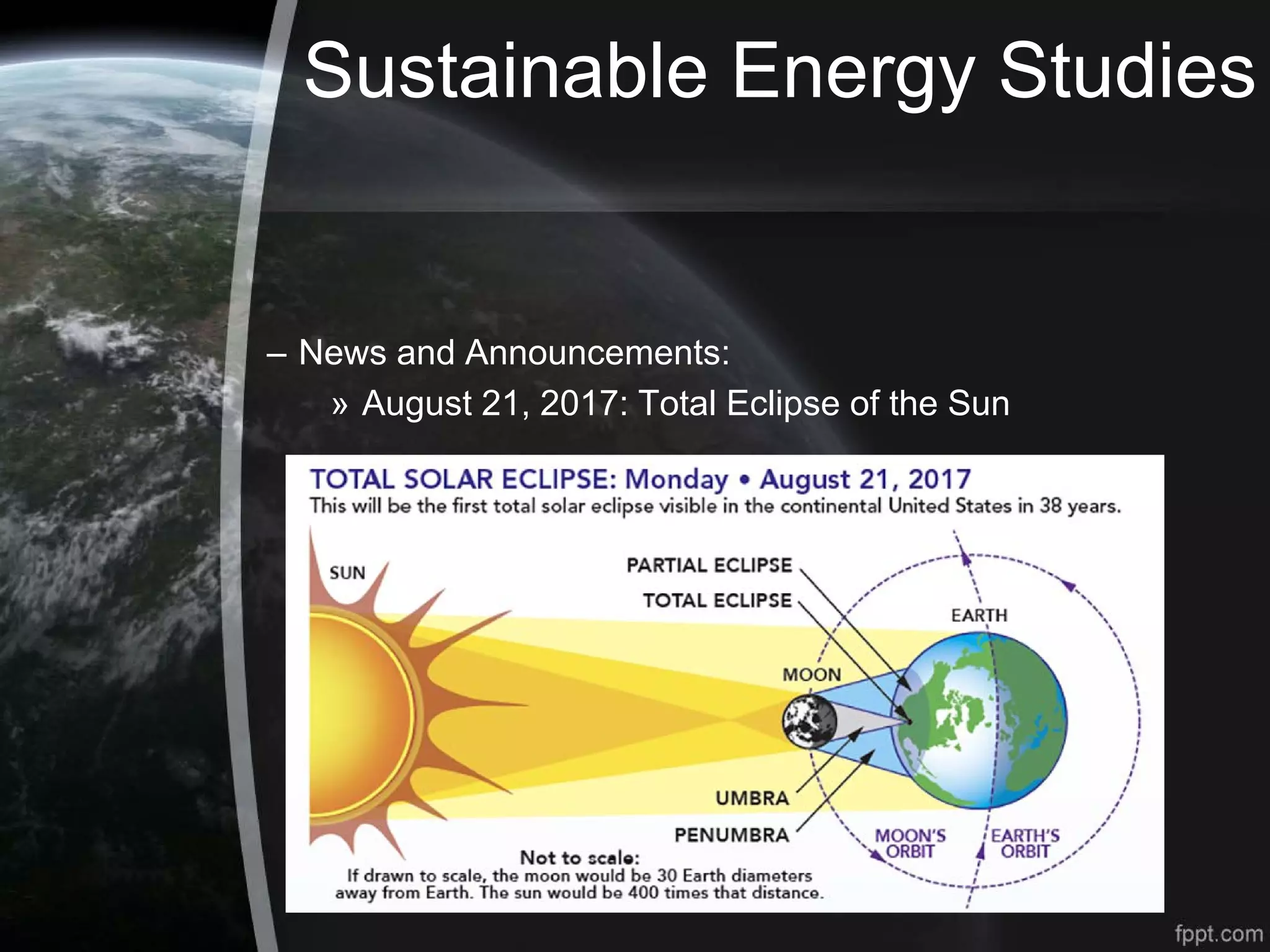 Sustainable Energy Studies

– News and Announcements:

» August 21, 2017: Total Eclipse of the Sun

TOTAL SOLAR ECLIPSE: Monday • August 21, 2017
This will be the first total solar eclipse visible in the continental United States in 38 years.

SUN

PARTIAL ECLIPSE

TOTAL ECLIPSE

EARTH

MOON

UMBRA

PENUMBRA

MOON'S ORBIT

EARTH'S ORBIT

Not to scale:
If drawn to scale, the moon would be 30 Earth diameters away from Earth. The sun would be 400 times that distance.

fppt.com